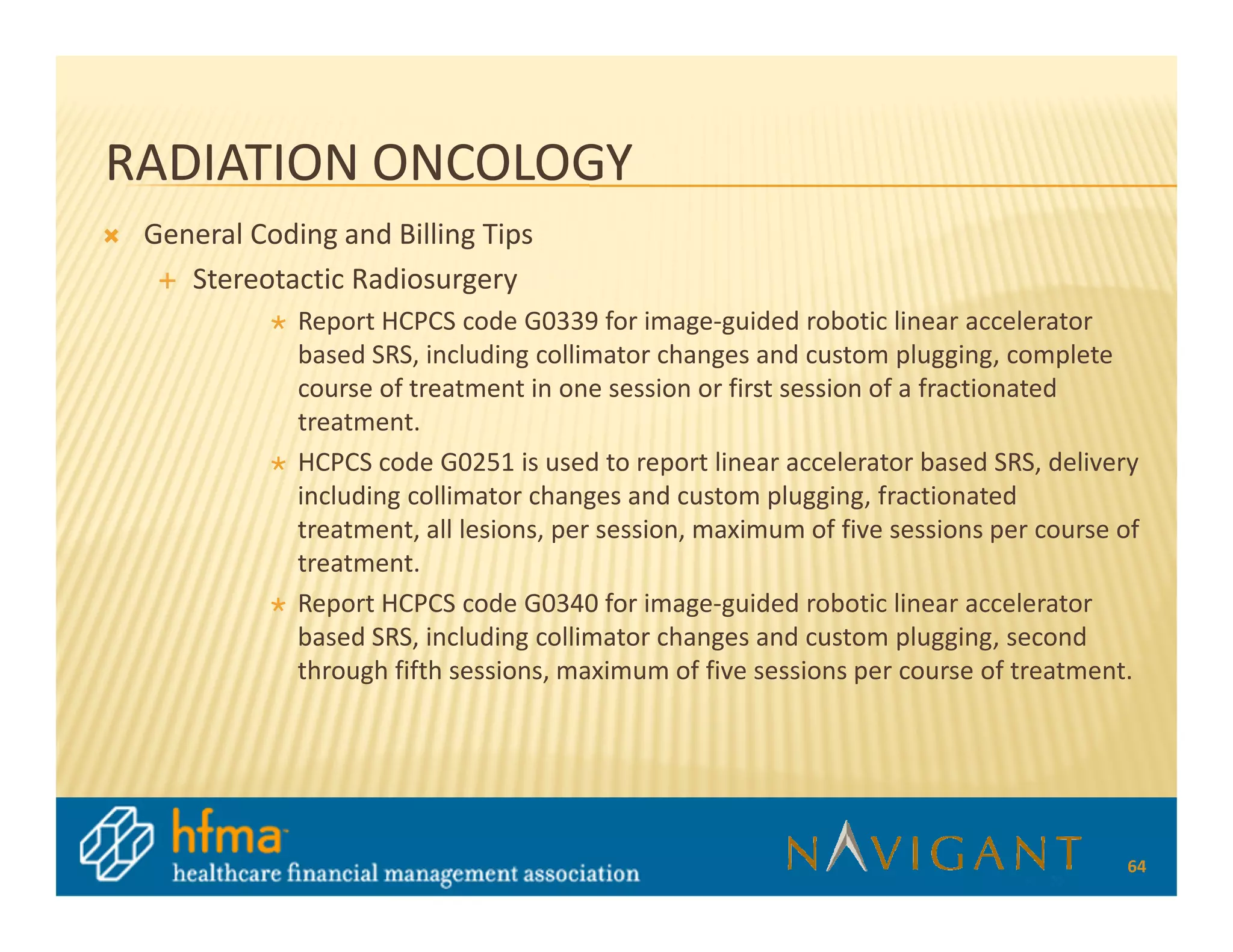 RADIATION ONCOLOGY

General Coding and Billing Tips

Stereotactic Radiosurgery

Report HCPCS code G0339 for image-guided robotic linear accelerator based SRS, including collimator changes and custom plugging, complete course of treatment in one session or first session of a fractionated treatment.

HCPCS code G0251 is used to report linear accelerator based SRS, delivery including collimator changes and custom plugging, fractionated treatment, all lesions, per session, maximum of five sessions per course of treatment.

Report HCPCS code G0340 for image-guided robotic linear accelerator based SRS, including collimator changes and custom plugging, second through fifth sessions, maximum of five sessions per course of treatment.

hfma
healthcare financial management association

NAVIGANT

64